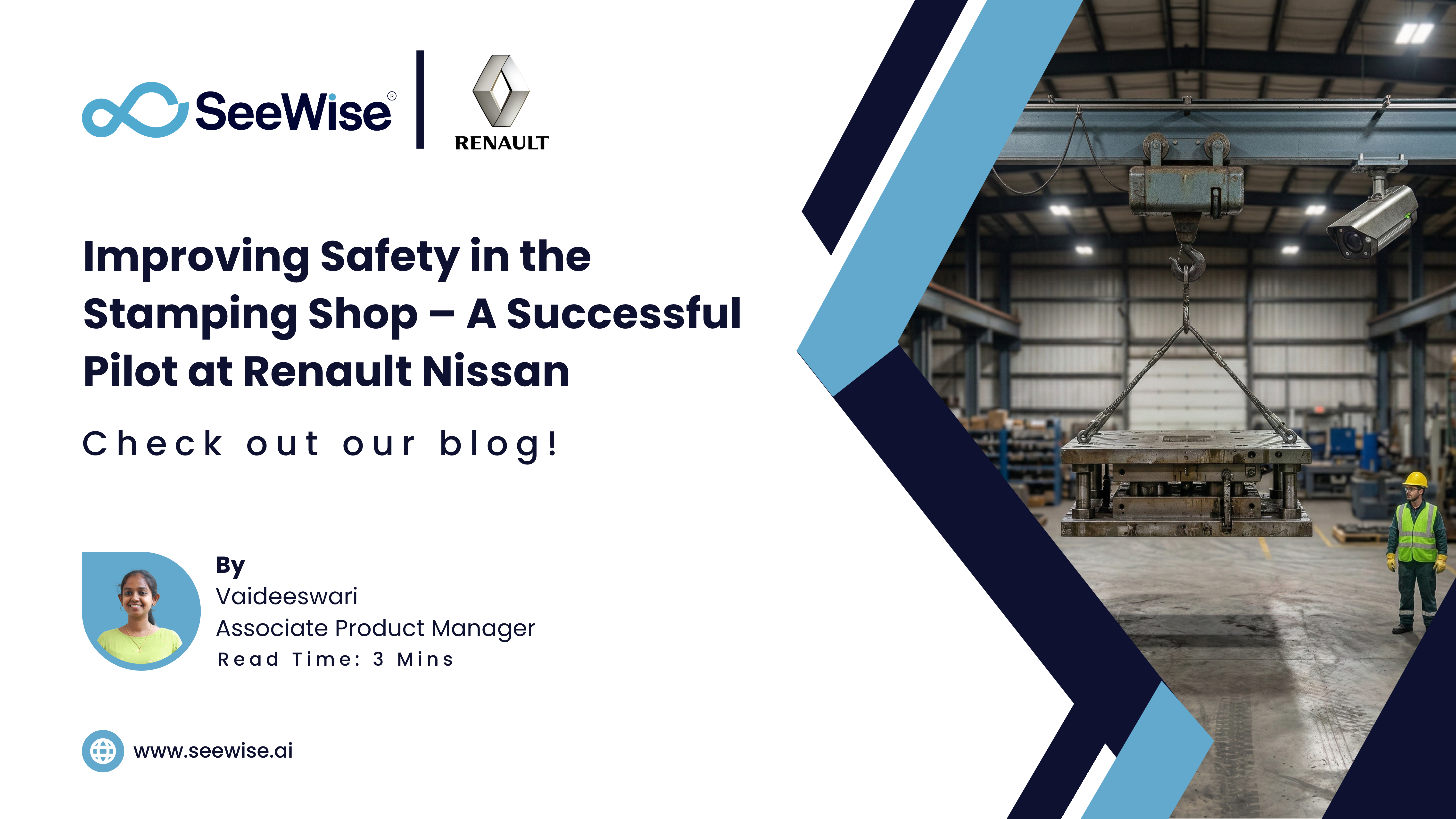 SeeWise®

RENAULT

Improving Safety in the Stamping Shop – A Successful Pilot at Renault Nissan

Check out our blog!

By
Vaideeswari
Associate Product Manager
Read Time: 3 Mins

www.seewise.ai